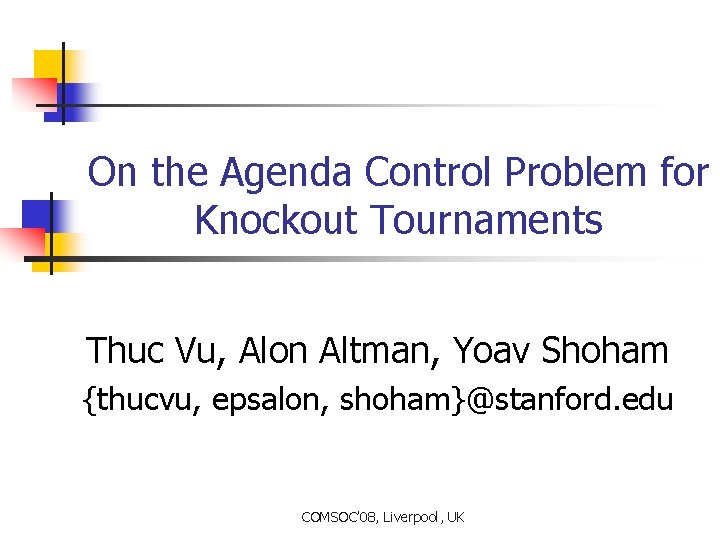 On the Agenda Control Problem for Knockout Tournaments

Thuc Vu, Alon Altman, Yoav Shoham
{thucvu, epsalon, shoham}@stanford.edu

COMSOC'08, Liverpool, UK